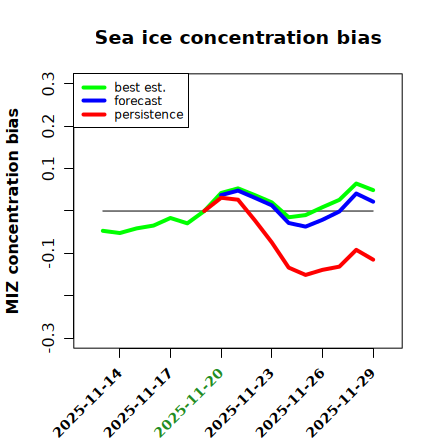 Sea ice concentration bias

best est.
forecast
persistence

MIZ concentration bias

0.3
0.2
0.1
-0.1
-0.3

2025-11-14
2025-11-17
2025-11-20
2025-11-23
2025-11-26
2025-11-29